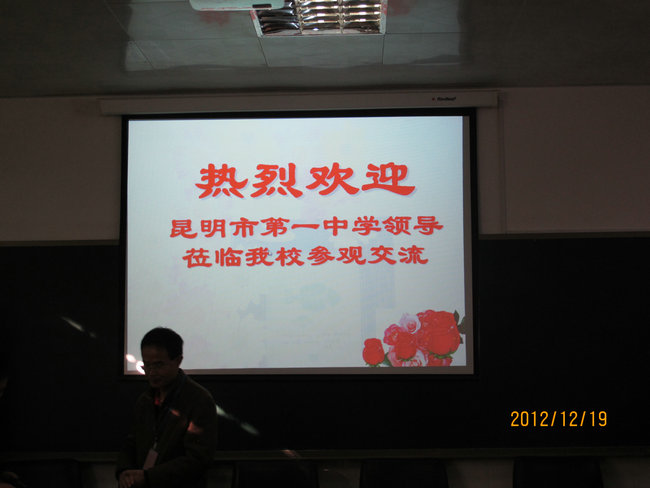 热烈欢迎

昆明市第一中学领导
莅临我校参观交流

2012/12/19